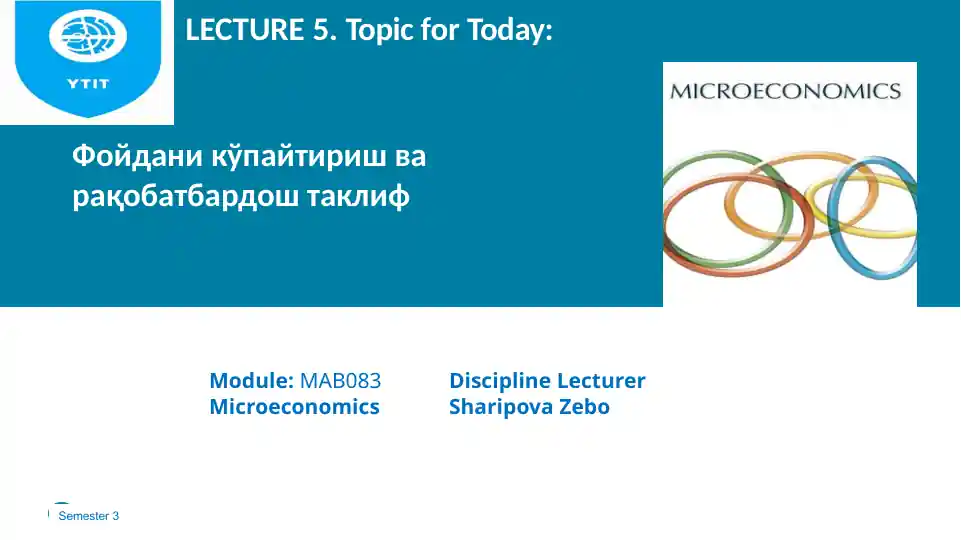 YTIT

LECTURE 5. Topic for Today:

MICROECONOMICS

Фойдани кўпайтириш ва рақобатбардош таклиф

Module: MAB083
Microeconomics

Discipline Lecturer
Sharipova Zebo

Semester 3